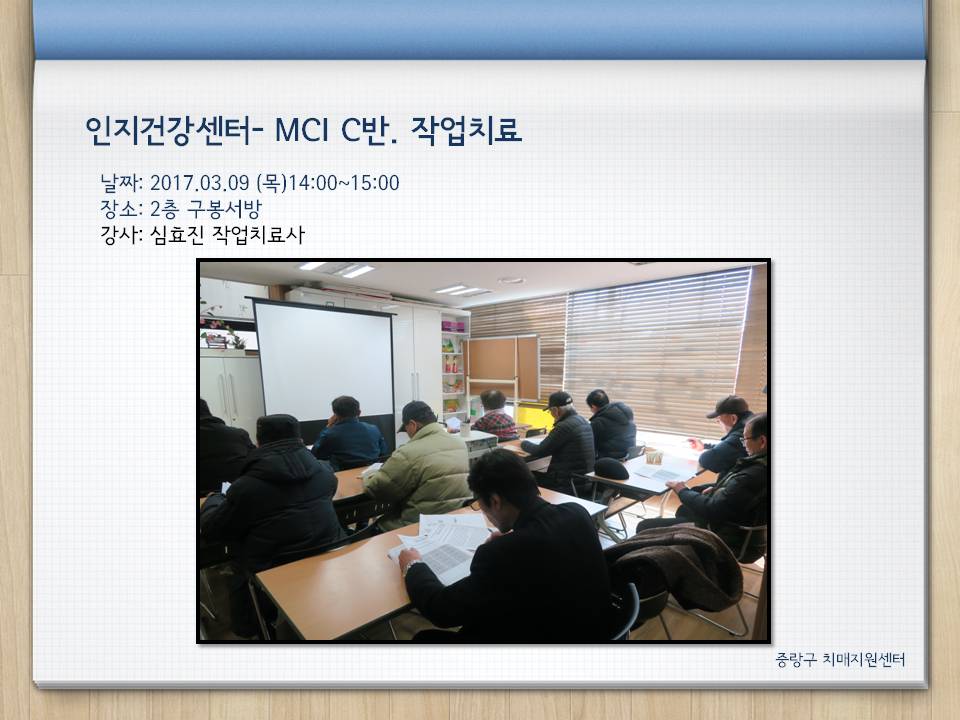 인지건강센터- MCI C반. 작업치료

날짜: 2017.03.09 (목)14:00~15:00
장소: 2층 구봉서방
강사: 심효진 작업치료사

중랑구 치매지원센터